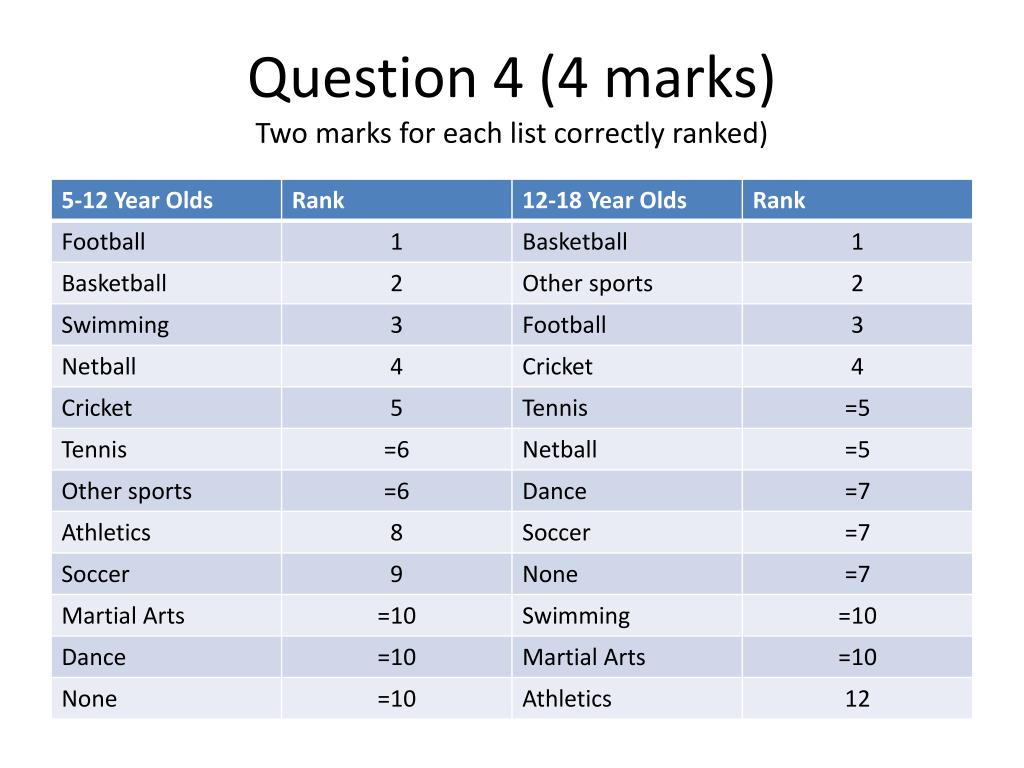 Question 4 (4 marks)
Two marks for each list correctly ranked)

| 5-12 Year Olds | Rank | 12-18 Year Olds | Rank |
|---|---|---|---|
| Football | 1 | Basketball | 1 |
| Basketball | 2 | Other sports | 2 |
| Swimming | 3 | Football | 3 |
| Netball | 4 | Cricket | 4 |
| Cricket | 5 | Tennis | =5 |
| Tennis | =6 | Netball | =5 |
| Other sports | =6 | Dance | =7 |
| Athletics | 8 | Soccer | =7 |
| Soccer | 9 | None | =7 |
| Martial Arts | =10 | Swimming | =10 |
| Dance | =10 | Martial Arts | =10 |
| None | =10 | Athletics | 12 |